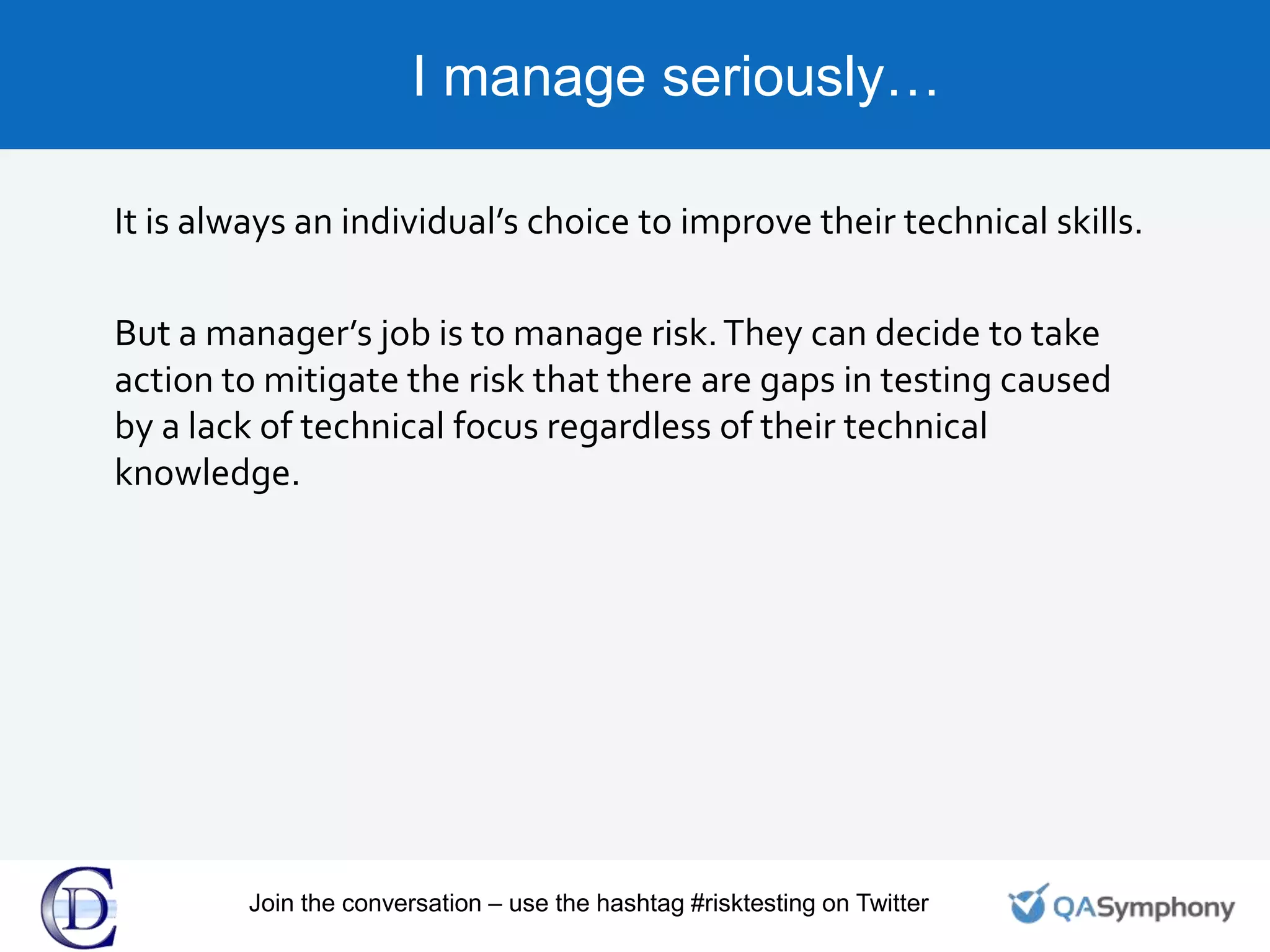 I manage seriously…

It is always an individual's choice to improve their technical skills.

But a manager's job is to manage risk. They can decide to take action to mitigate the risk that there are gaps in testing caused by a lack of technical focus regardless of their technical knowledge.

CD

Join the conversation – use the hashtag #risktesting on Twitter

QASymphony